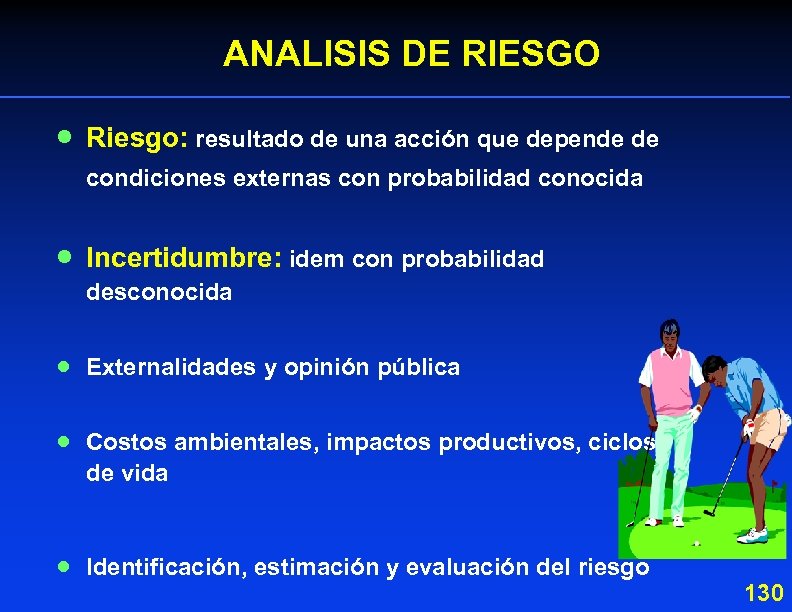 ANALISIS DE RIESGO

• Riesgo: resultado de una acción que depende de condiciones externas con probabilidad conocida

• Incertidumbre: idem con probabilidad desconocida

• Externalidades y opinión pública

• Costos ambientales, impactos productivos, ciclos de vida

• Identificación, estimación y evaluación del riesgo

130